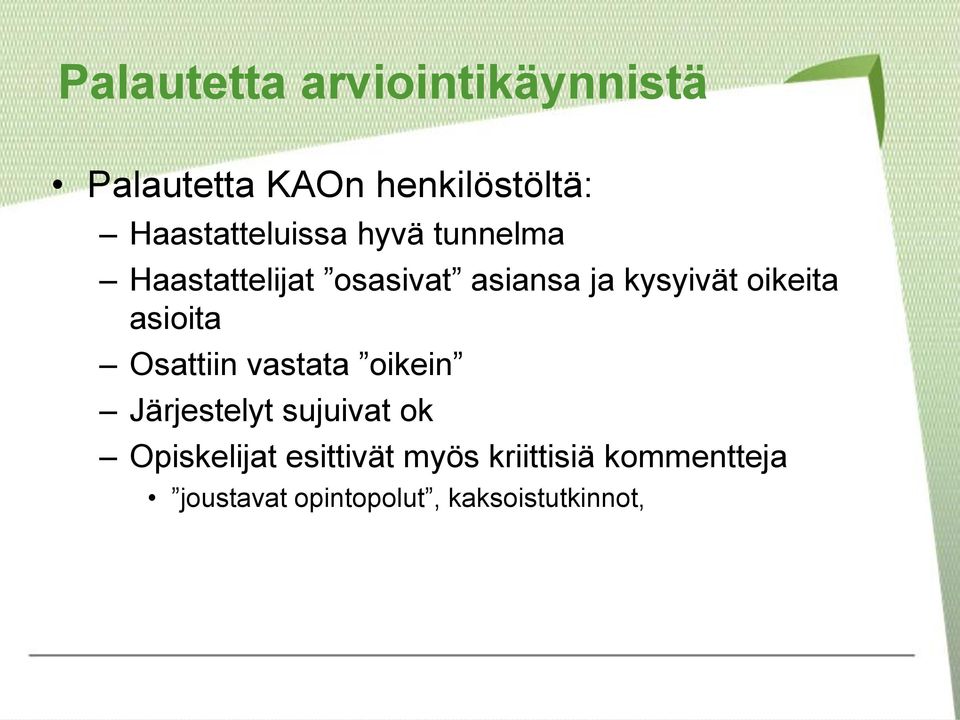 Palautetta arviointikäynnistä

• Palautetta KAOn henkilöstöltä:
– Haastatteluissa hyvä tunnelma
– Haastattelijat ”osasivat” asiansa ja kysyivät oikeita asioita
– Osattiin vastata ”oikein”
– Järjestelyt sujuivat ok
– Opiskelijat esittivät myös kriittisiä kommentteja
• ”joustavat opintopolut”, kaksoistutkinnot,